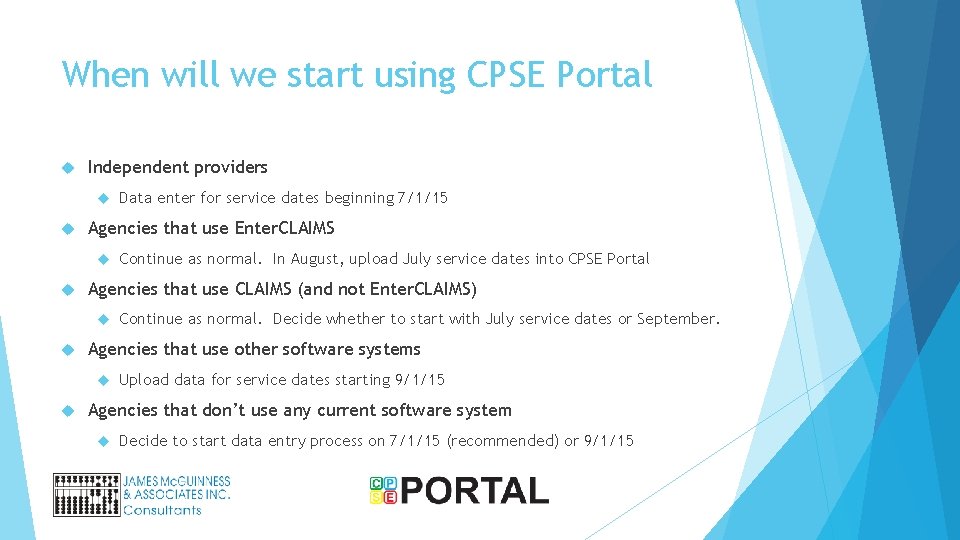 When will we start using CPSE Portal

Independent providers

Data enter for service dates beginning 7/1/15

Agencies that use EnterCLAIMS

Continue as normal. In August, upload July service dates into CPSE Portal

Agencies that use CLAIMS (and not EnterCLAIMS)

Continue as normal. Decide whether to start with July service dates or September.

Agencies that use other software systems

Upload data for service dates starting 9/1/15

Agencies that don't use any current software system

Decide to start data entry process on 7/1/15 (recommended) or 9/1/15

JAMES McGUINNESS & ASSOCIATES INC. Consultants

CPSE PORTAL